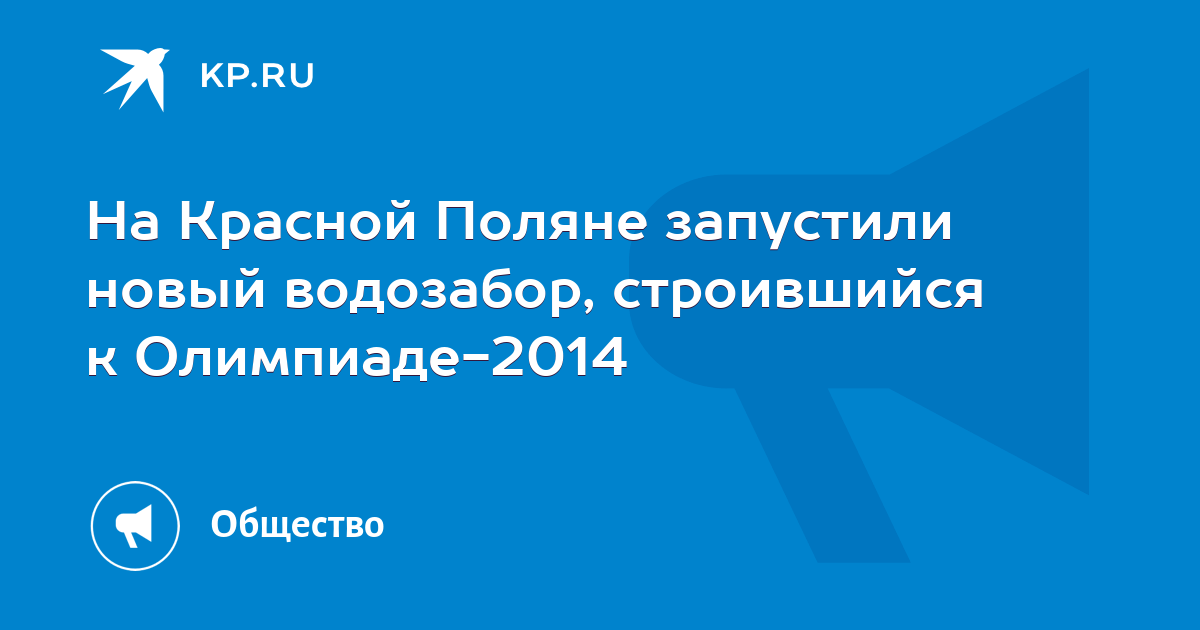 KP.RU

На Красной Поляне запустили новый водозабор, строившийся к Олимпиаде-2014

Общество